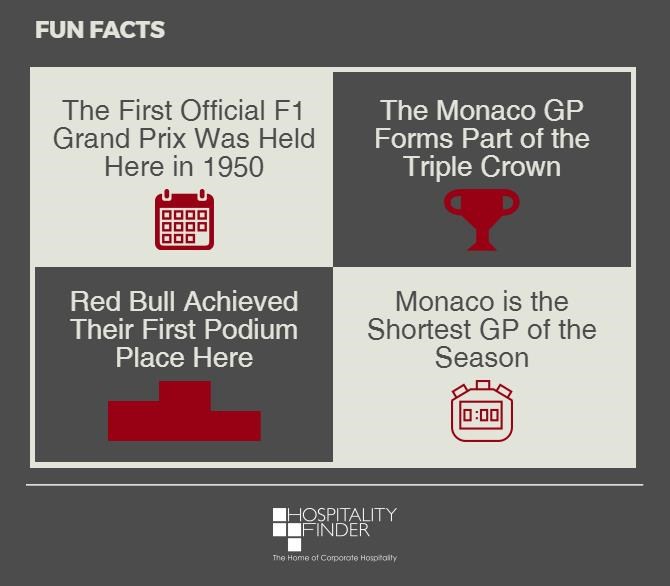 FUN FACTS

The First Official F1 Grand Prix Was Held Here in 1950

The Monaco GP Forms Part of the Triple Crown

Red Bull Achieved Their First Podium Place Here

Monaco is the Shortest GP of the Season

0:00

HOSPITALITY FINDER

The Home of Corporate Hospitality